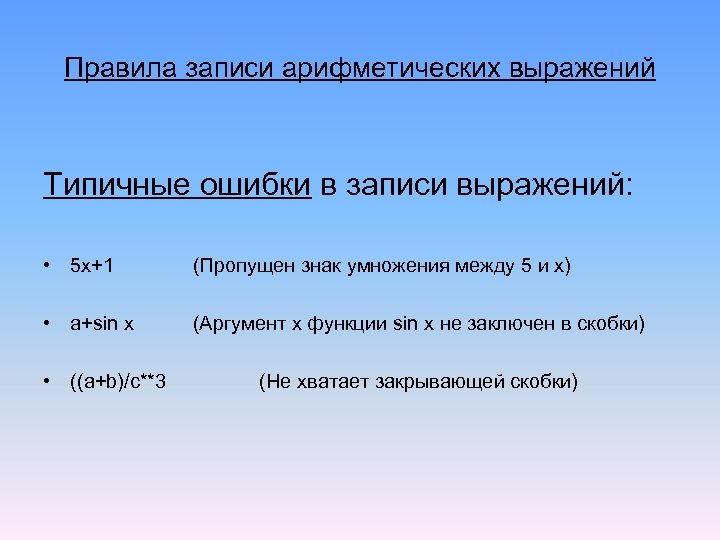 Правила записи арифметических выражений

Типичные ошибки в записи выражений:

• 5x+1 (Пропущен знак умножения между 5 и x)

• a+sin x (Аргумент x функции sin x не заключен в скобки)

• ((a+b)/c**3 (Не хватает закрывающей скобки)